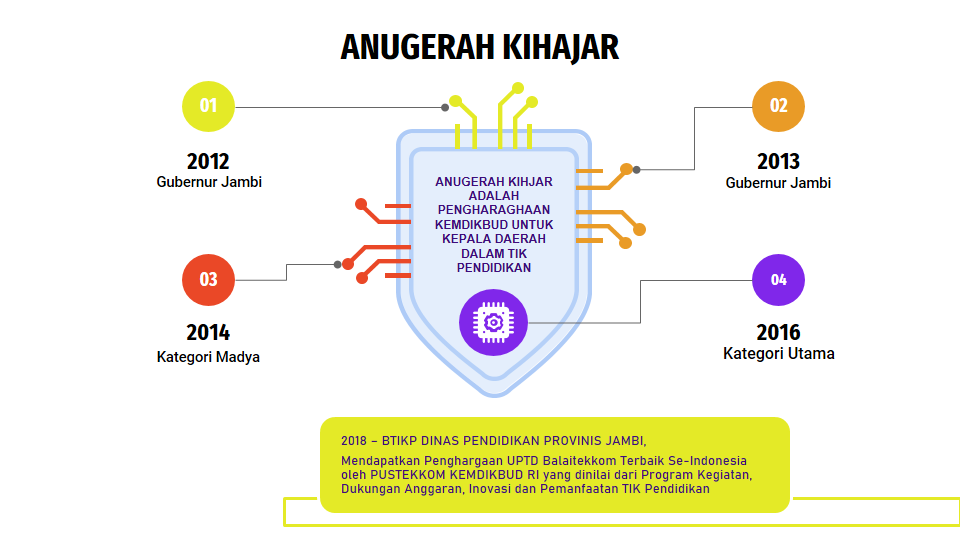 ANUGERAH KIHAJAR

01
2012
Gubernur Jambi

02
2013
Gubernur Jambi

ANUGERAH KIHJAR ADALAH PENGHARAGHAAN KEMDIKBUD UNTUK KEPALA DAERAH DALAM TIK PENDIDIKAN

03
2014
Kategori Madya

04
2016
Kategori Utama

2018 – BTIKP DINAS PENDIDIKAN PROVINIS JAMBI,

Mendapatkan Penghargaan UPTD Balaitekkom Terbaik Se-Indonesia oleh PUSTEKKOM KEMDIKBUD RI yang dinilai dari Program Kegiatan, Dukungan Anggaran, Inovasi dan Pemanfaatan TIK Pendidikan